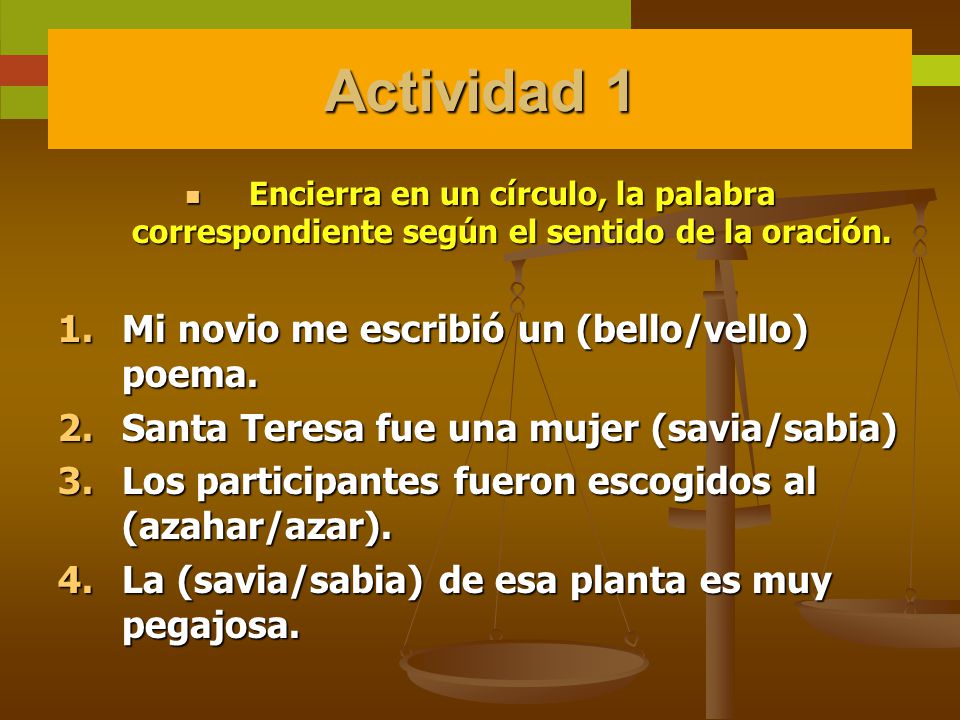 Actividad 1

Encierra en un círculo, la palabra correspondiente según el sentido de la oración.

1. Mi novio me escribió un (bello/vello) poema.
2. Santa Teresa fue una mujer (savia/sabia)
3. Los participantes fueron escogidos al (azahar/azar).
4. La (savia/sabia) de esa planta es muy pegajosa.